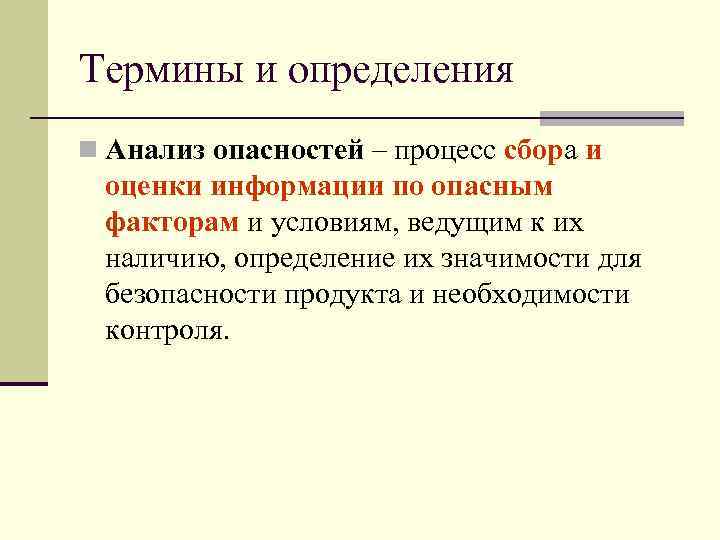 Термины и определения

Анализ опасностей – процесс сбора и оценки информации по опасным факторам и условиям, ведущим к их наличию, определение их значимости для безопасности продукта и необходимости контроля.